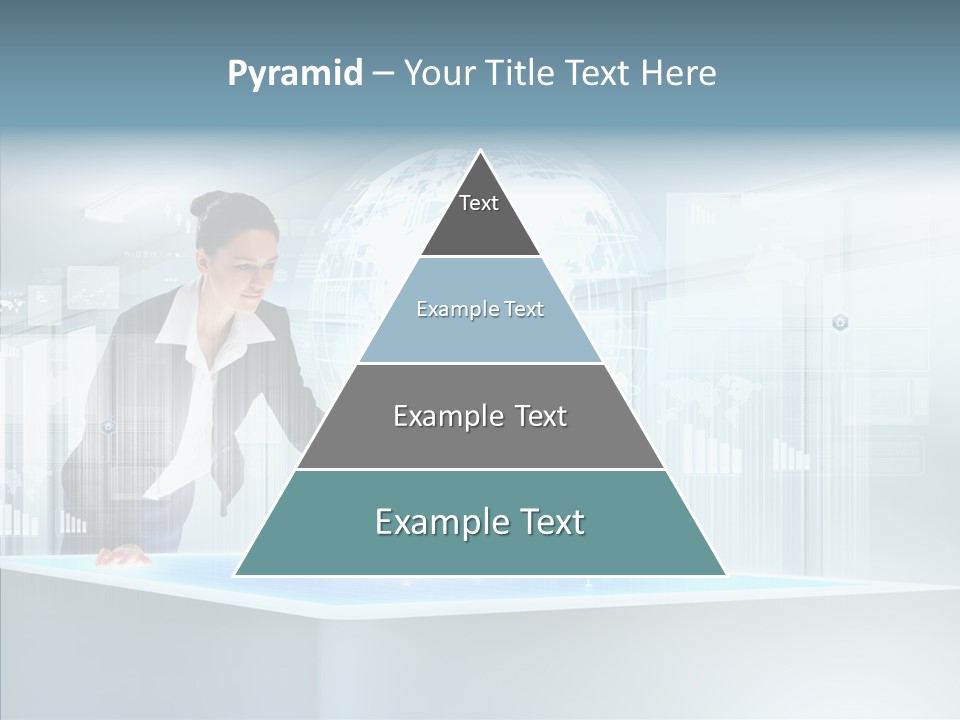 Pyramid – Your Title Text Here

Text

Example Text

Example Text

Example Text